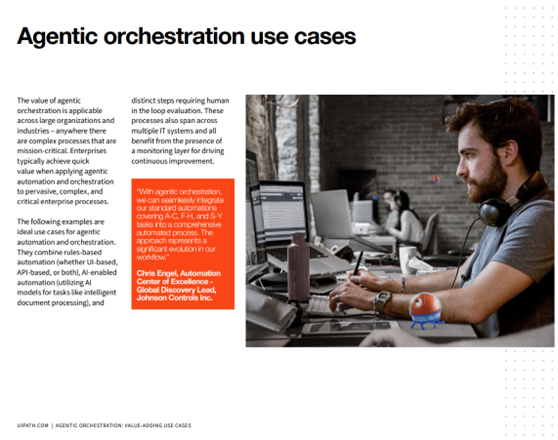 Agentic orchestration use cases

The value of agentic orchestration is applicable across large organizations and industries – anywhere there are complex processes that are mission-critical. Enterprises typically achieve quick value when applying agentic automation and orchestration to pervasive, complex, and critical enterprise processes.

The following examples are ideal use cases for agentic automation and orchestration. They combine rules-based automation (whether UI-based, API-based, or both), AI-enabled automation (utilizing AI models for tasks like intelligent document processing), and distinct steps requiring human in the loop evaluation. These processes also span across multiple IT systems and all benefit from the presence of a monitoring layer for driving continuous improvement.

"With agentic orchestration, we can seamlessly integrate our standard automations covering A-C, F-H, and S-Y tasks into a comprehensive automated process. The approach represents a significant evolution in our workflow."

Chris Engel, Automation Center of Excellence - Global Discovery Lead, Johnson Controls Inc.

UIPATH.COM | AGENTIC ORCHESTRATION: VALUE-ADDING USE CASES